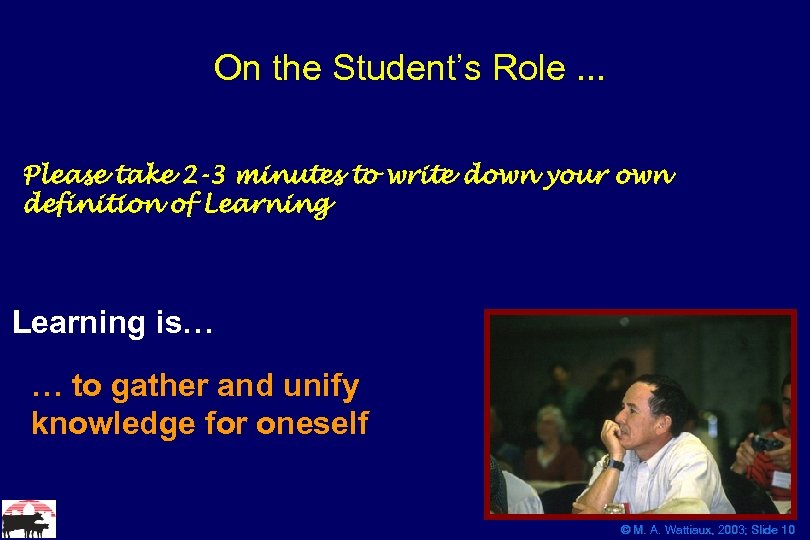 On the Student's Role ...

Please take 2-3 minutes to write down your own definition of Learning

Learning is…

… to gather and unify knowledge for oneself

© M. A. Wattiaux, 2003; Slide 10